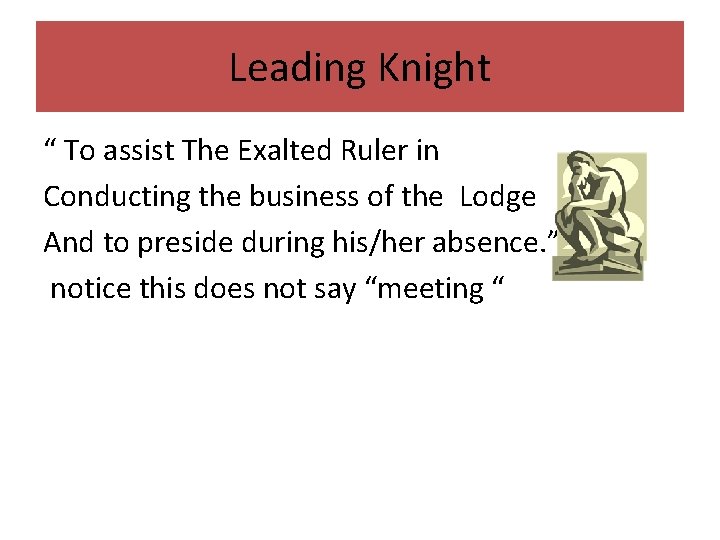 Leading Knight

“ To assist The Exalted Ruler in Conducting the business of the Lodge And to preside during his/her absence.”
notice this does not say “meeting “